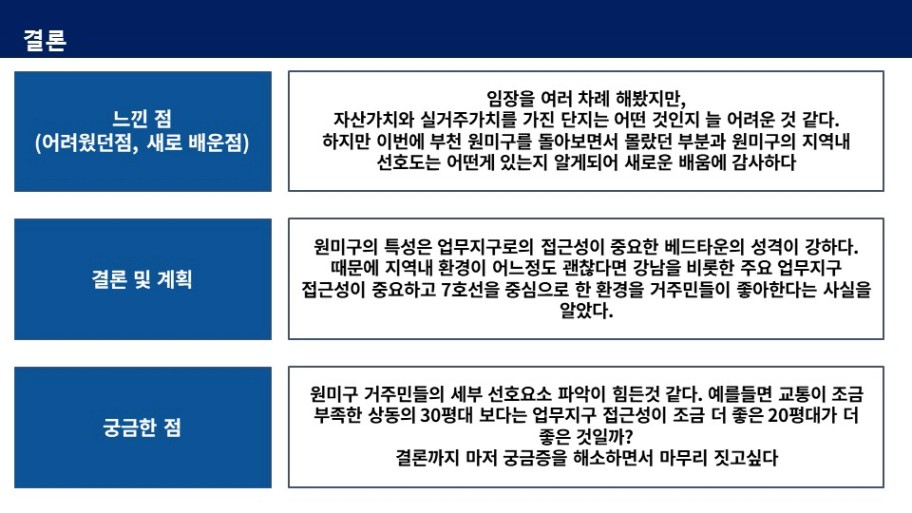 결론

느낀 점
(어려웠던점, 새로 배운점)

임장을 여러 차례 해봤지만,
자산가치와 실거주가치를 가진 단지는 어떤 것인지 늘 어려운 것 같다.
하지만 이번에 부천 원미구를 돌아보면서 몰랐던 부분과 원미구의 지역내 선호도는 어떤게 있는지 알게되어 새로운 배움에 감사하다

결론 및 계획

원미구의 특성은 업무지구로의 접근성이 중요한 베드타운의 성격이 강하다.
때문에 지역내 환경이 어느정도 괜찮다면 강남을 비롯한 주요 업무지구 접근성이 중요하고 7호선을 중심으로 한 환경을 거주민들이 좋아한다는 사실을 알았다.

궁금한 점

원미구 거주민들의 세부 선호요소 파악이 힘든것 같다. 예를들면 교통이 조금 부족한 상동의 30평대 보다는 업무지구 접근성이 조금 더 좋은 20평대가 더 좋은 것일까?
결론까지 마저 궁금증을 해소하면서 마무리 짓고싶다